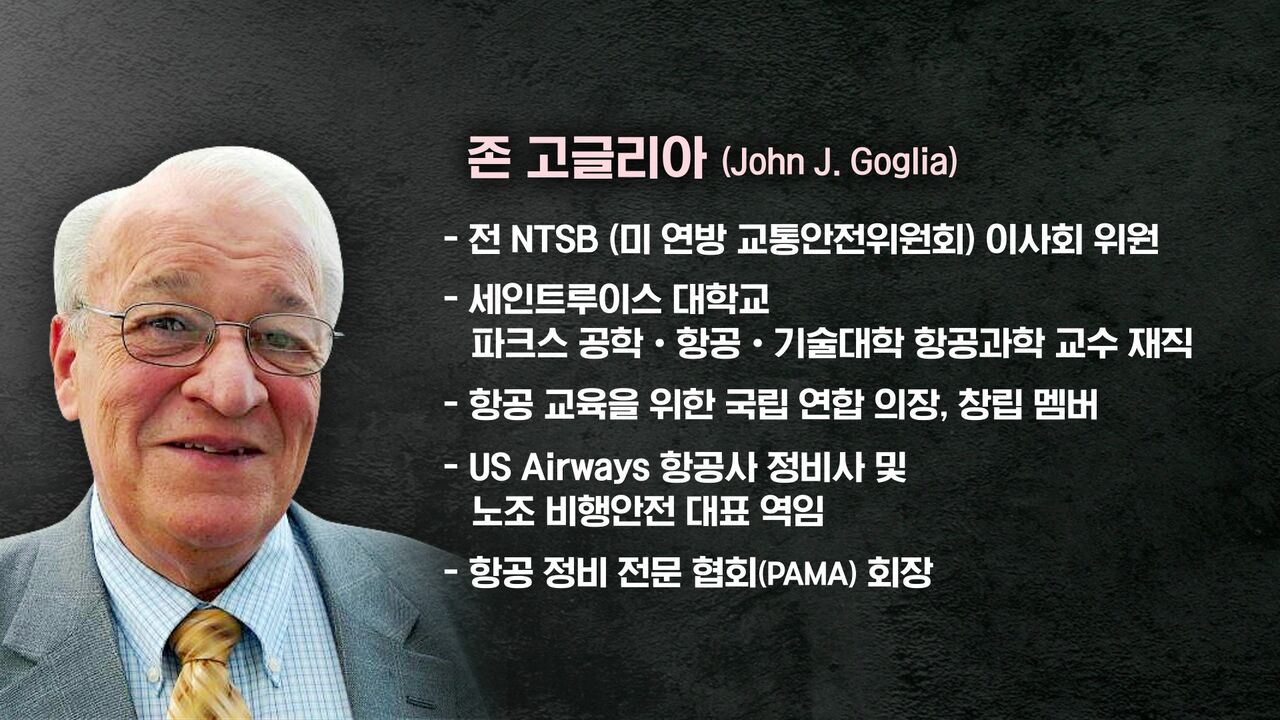 존 고글리아 (John J. Goglia)

- 전 NTSB (미 연방 교통안전위원회) 이사회 위원

- 세인트루이스 대학교
파크스 공학 · 항공 · 기술대학 항공과학 교수 재직

- 항공 교육을 위한 국립 연합 의장, 창립 멤버

- US Airways 항공사 정비사 및
노조 비행안전 대표 역임

- 항공 정비 전문 협회(PAMA) 회장